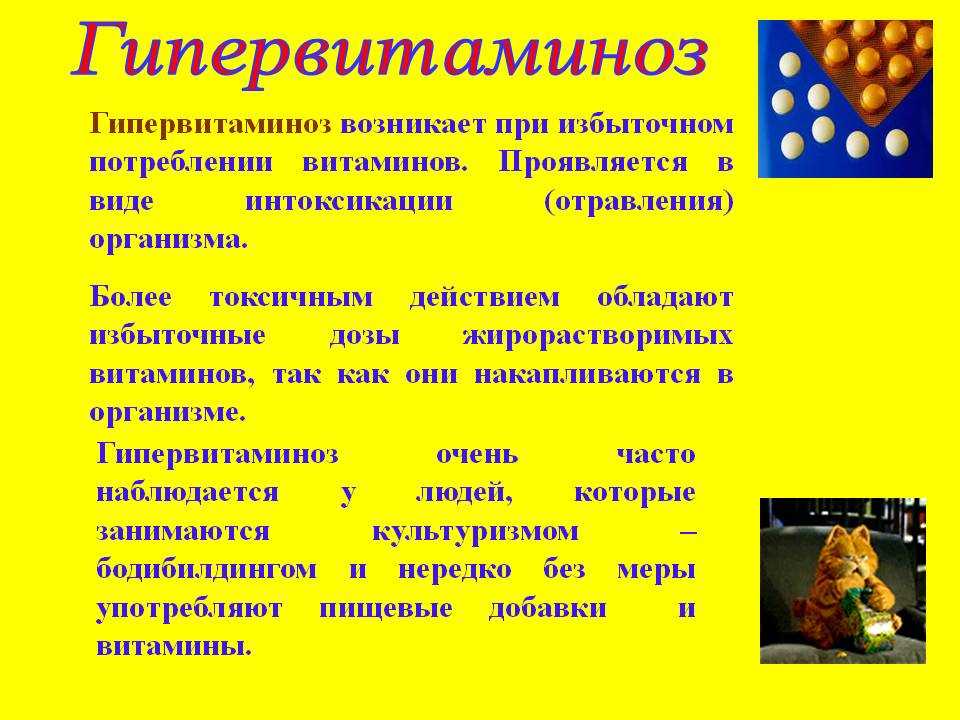 Гипервитаминоз

Гипервитаминоз возникает при избыточном потреблении витаминов. Проявляется в виде интоксикации (отравления) организма.

Более токсичным действием обладают избыточные дозы жирорастворимых витаминов, так как они накапливаются в организме.

Гипервитаминоз очень часто наблюдается у людей, которые занимаются культуризмом – бодибилдингом и нередко без меры употребляют пищевые добавки и витамины.